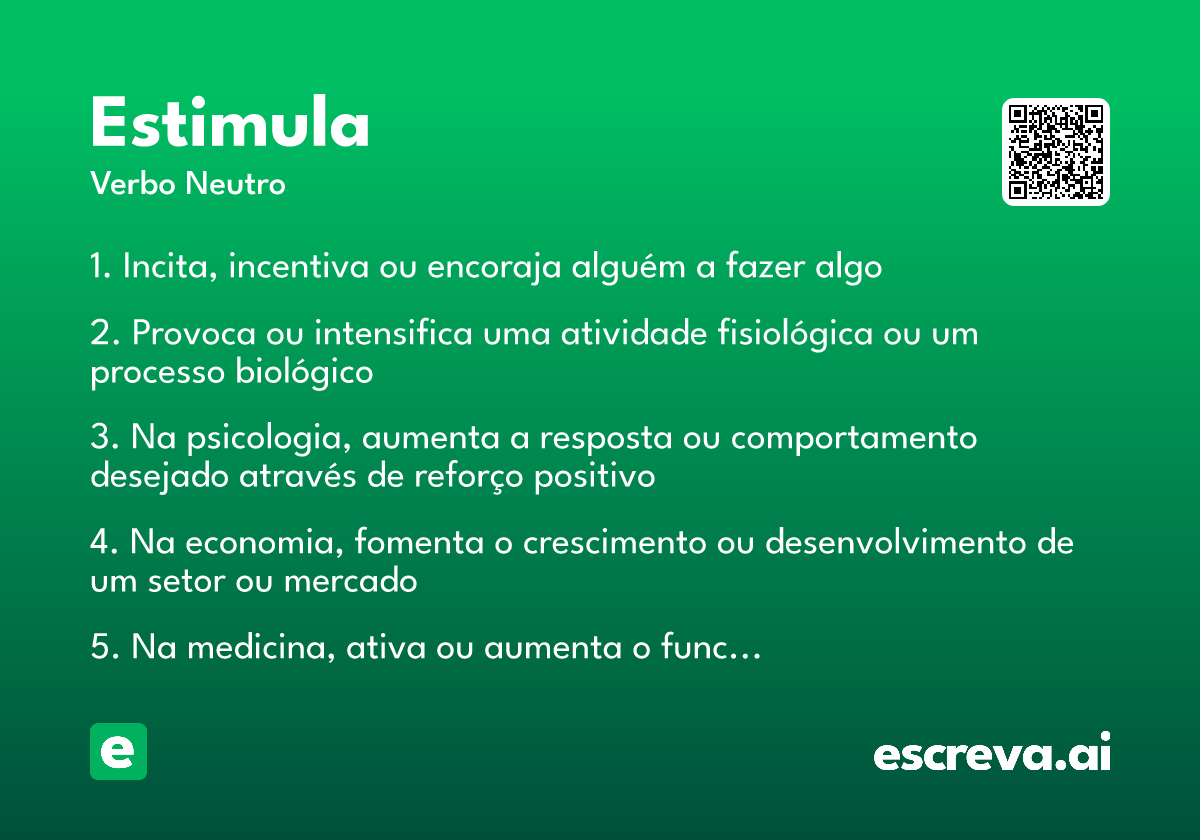 Estimula

Verbo Neutro

1. Incita, incentiva ou encoraja alguém a fazer algo

2. Provoca ou intensifica uma atividade fisiológica ou um processo biológico

3. Na psicologia, aumenta a resposta ou comportamento desejado através de reforço positivo

4. Na economia, fomenta o crescimento ou desenvolvimento de um setor ou mercado

5. Na medicina, ativa ou aumenta o func…

e

escreva.ai